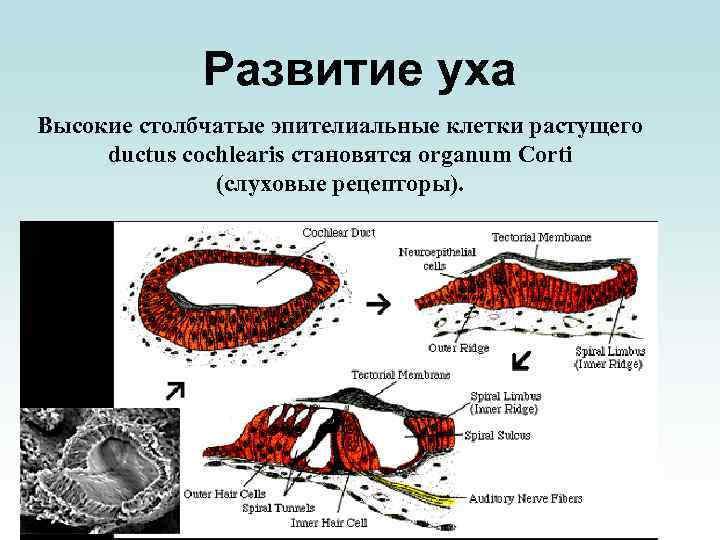 Развитие уха

Высокие столбчатые эпителиальные клетки растущего ductus cochlearis становятся organum Corti (слуховые рецепторы).

Cochlear Duct

Tectorial Membrane

Neuroepithelial cells

Outer Ridge

Spiral Limbus (Inner Ridge)

Tectorial Membrane

Spiral Limbus (Inner Ridge)

Spiral Sulcus

Outer Hair Cells

Spiral Tunnels

Inner Hair Cell

Auditory Nerve Fibers